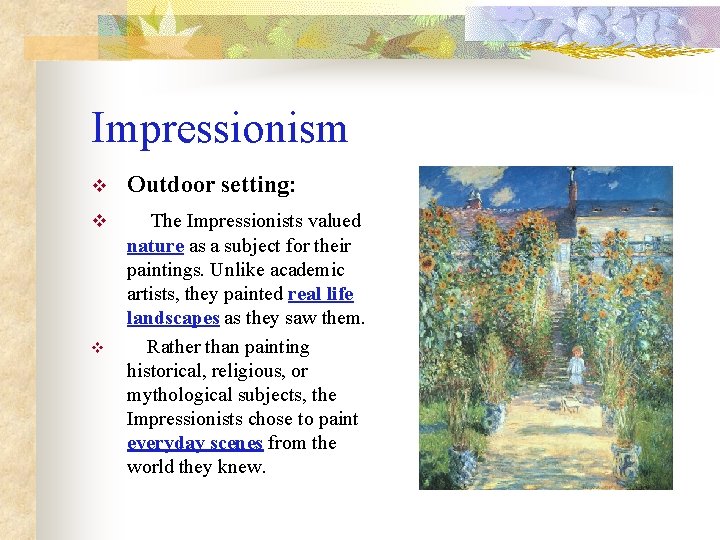 Impressionism

❖ Outdoor setting:

❖ The Impressionists valued nature as a subject for their paintings. Unlike academic artists, they painted real life landscapes as they saw them.

❖ Rather than painting historical, religious, or mythological subjects, the Impressionists chose to paint everyday scenes from the world they knew.